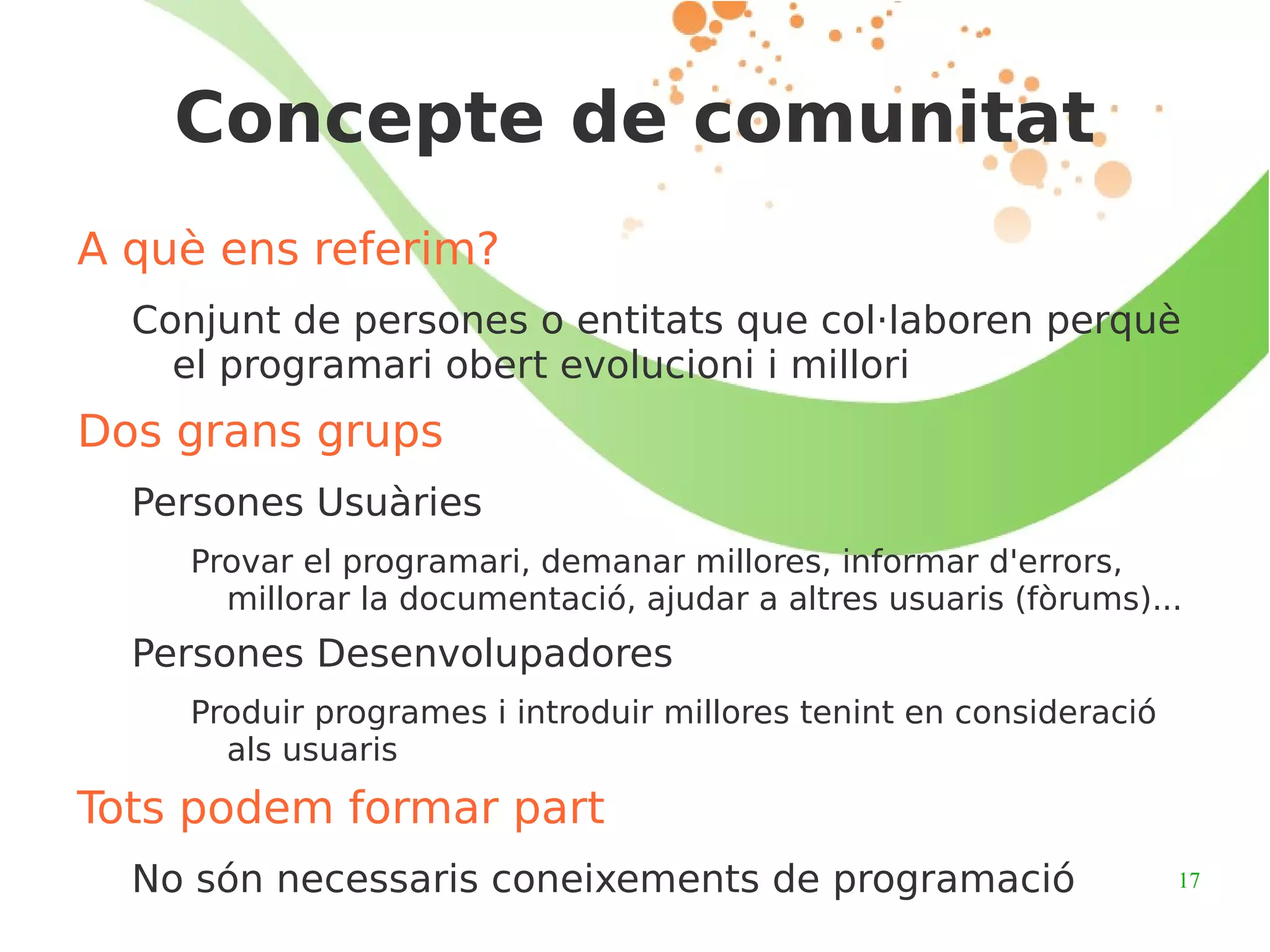 Concepte de comunitat

A què ens referim?

Conjunt de persones o entitats que col·laboren perquè el programari obert evolucioni i millori

Dos grans grups

Persones Usuàries

Provar el programari, demanar millores, informar d'errors, millorar la documentació, ajudar a altres usuaris (fòrums)...

Persones Desenvolupadores

Produir programes i introduir millores tenint en consideració als usuaris

Tots podem formar part

No són necessaris coneixements de programació

17